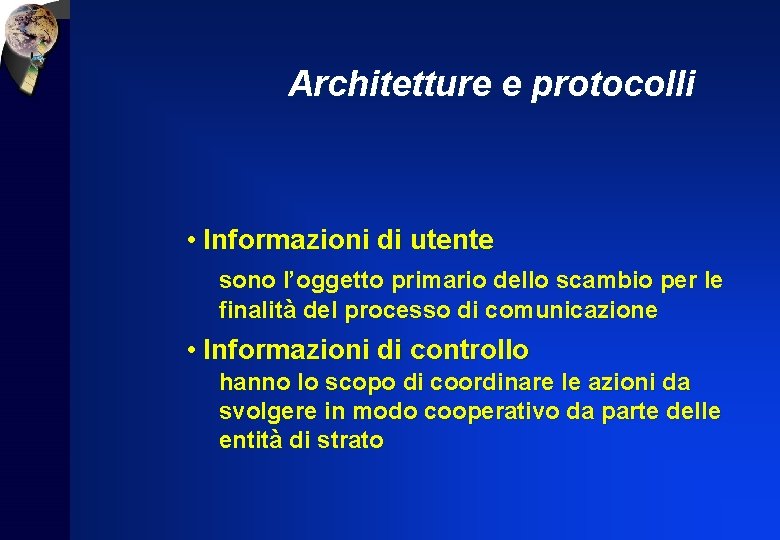 Architetture e protocolli

• Informazioni di utente

sono l’oggetto primario dello scambio per le finalità del processo di comunicazione

• Informazioni di controllo

hanno lo scopo di coordinare le azioni da svolgere in modo cooperativo da parte delle entità di strato